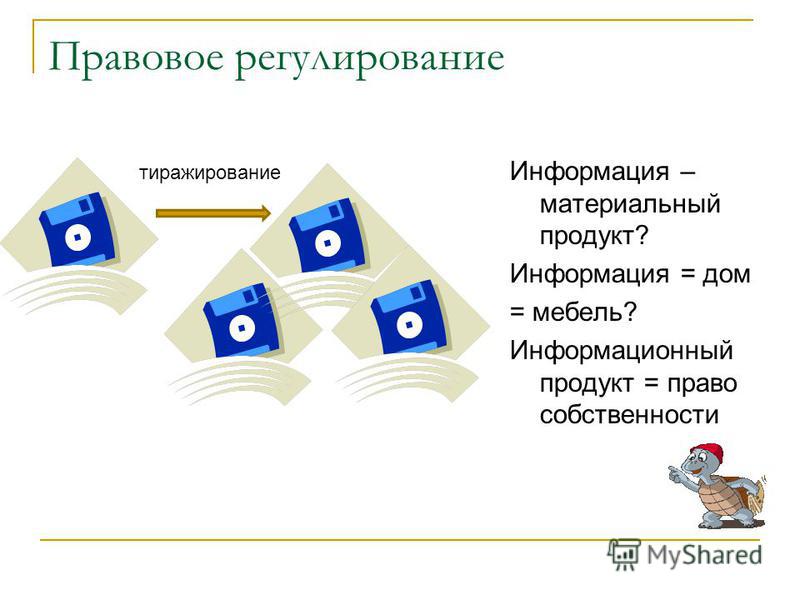 Правовое регулирование

тиражирование

Информация – материальный продукт?

Информация = дом = мебель?

Информационный продукт = право собственности

MyShared